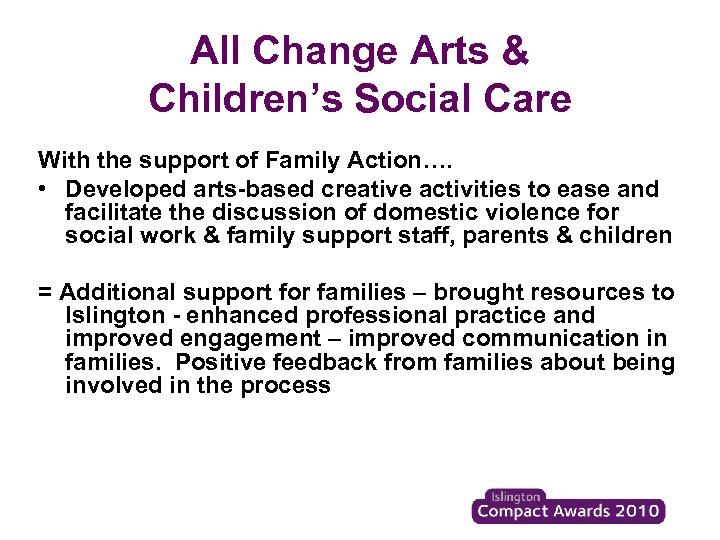 All Change Arts & Children's Social Care

With the support of Family Action….

• Developed arts-based creative activities to ease and facilitate the discussion of domestic violence for social work & family support staff, parents & children

= Additional support for families – brought resources to Islington - enhanced professional practice and improved engagement – improved communication in families. Positive feedback from families about being involved in the process

Islington
Compact Awards 2010